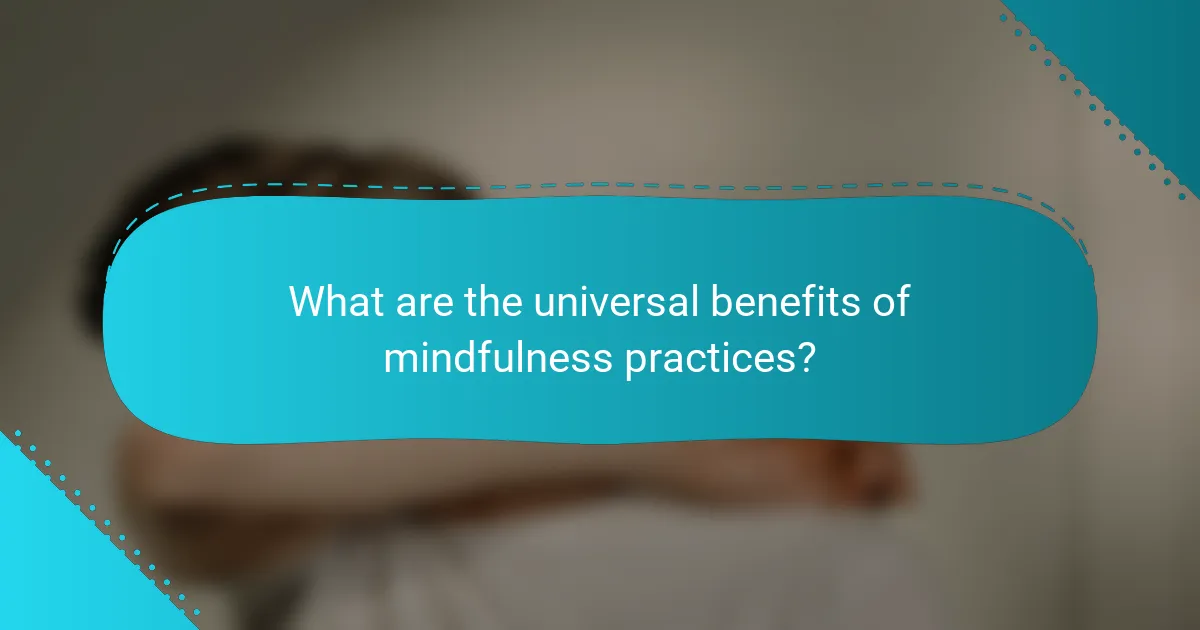 What are the universal benefits of mindfulness practices?